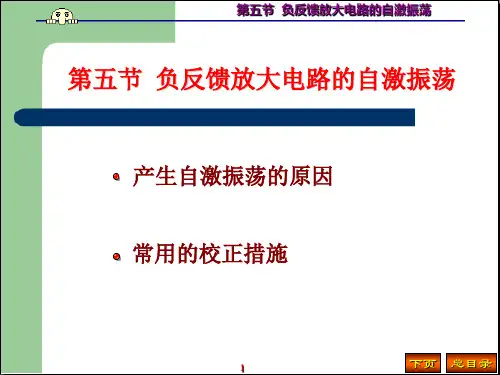 第五节 负反馈放大电路的自激振荡

第五节 负反馈放大电路的自激振荡

• 产生自激振荡的原因

• 常用的校正措施

1

下页 总目录